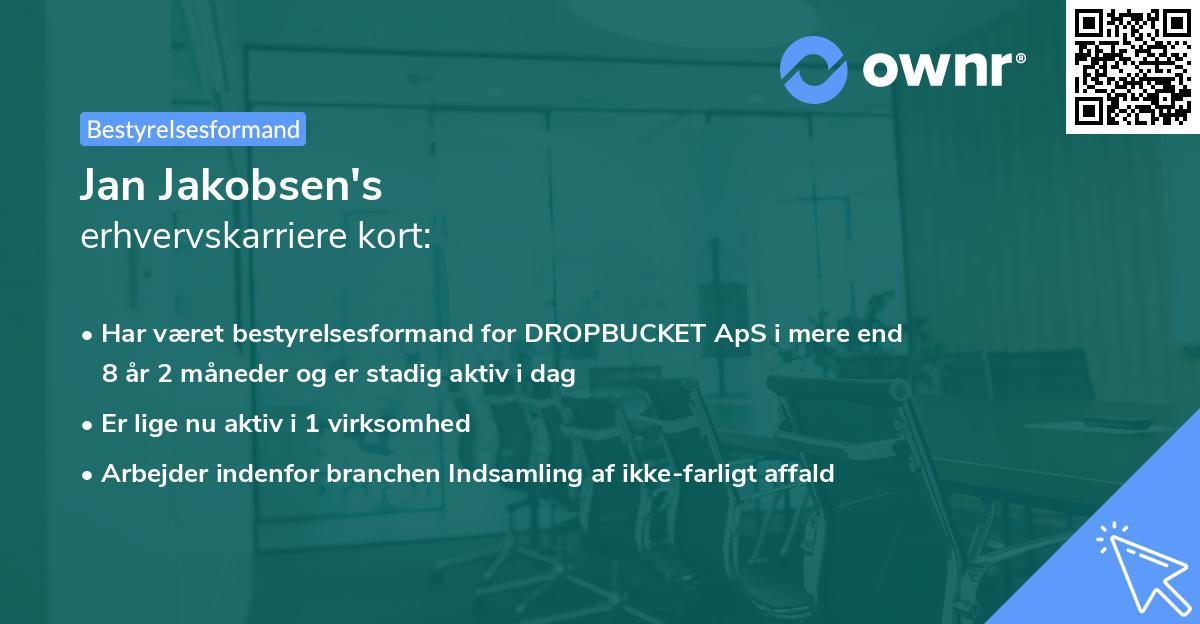 ownr®

Bestyrelsesformand

Jan Jakobsen's
erhvervskarriere kort:

• Har været bestyrelsesformand for DROPBUCKET ApS i mere end 8 år 2 måneder og er stadig aktiv i dag
• Er lige nu aktiv i 1 virksomhed
• Arbejder indenfor branchen Indsamling af ikke-farligt affald